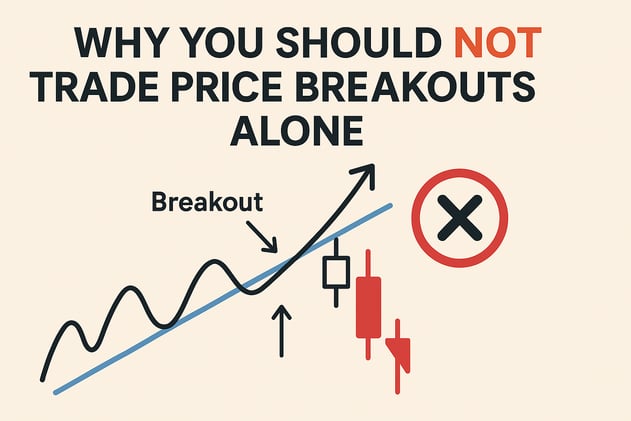 WHY YOU SHOULD NOT TRADE PRICE BREAKOUTS ALONE

Breakout